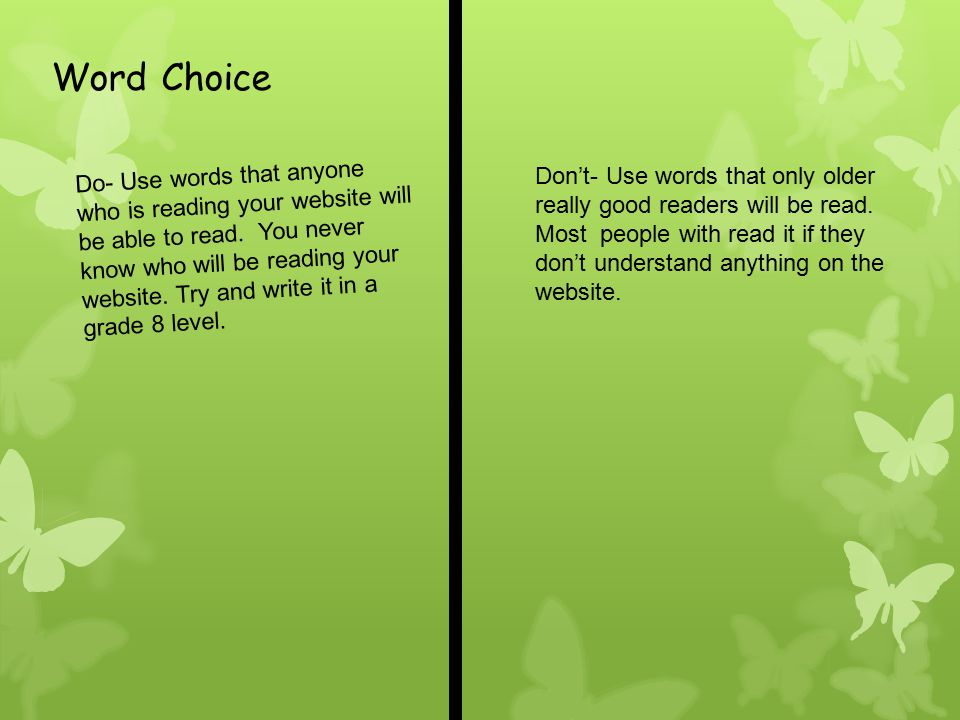 Word Choice

Do- Use words that anyone who is reading your website will be able to read. You never know who will be reading your website. Try and write it in a grade 8 level.

Don't- Use words that only older really good readers will be read. Most people with read it if they don't understand anything on the website.